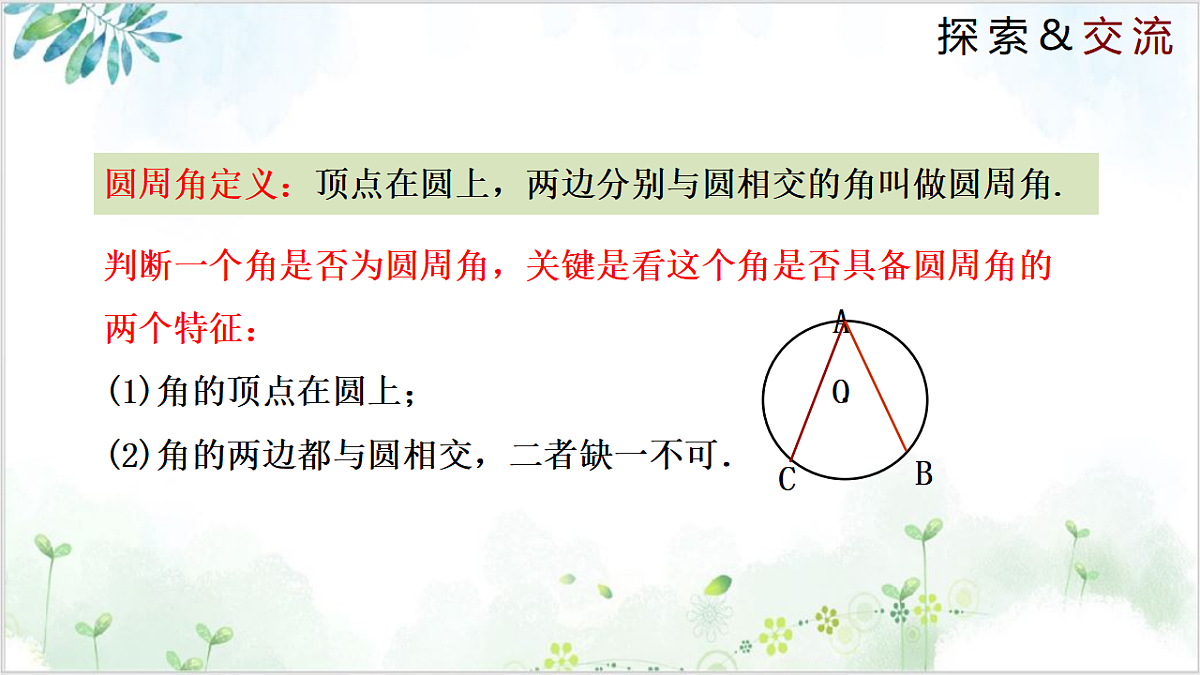 探索&交流

圆周角定义：顶点在圆上，两边分别与圆相交的角叫做圆周角.

判断一个角是否为圆周角，关键是看这个角是否具备圆周角的两个特征：

(1)角的顶点在圆上；

(2)角的两边都与圆相交，二者缺一不可.

A
O
C
B